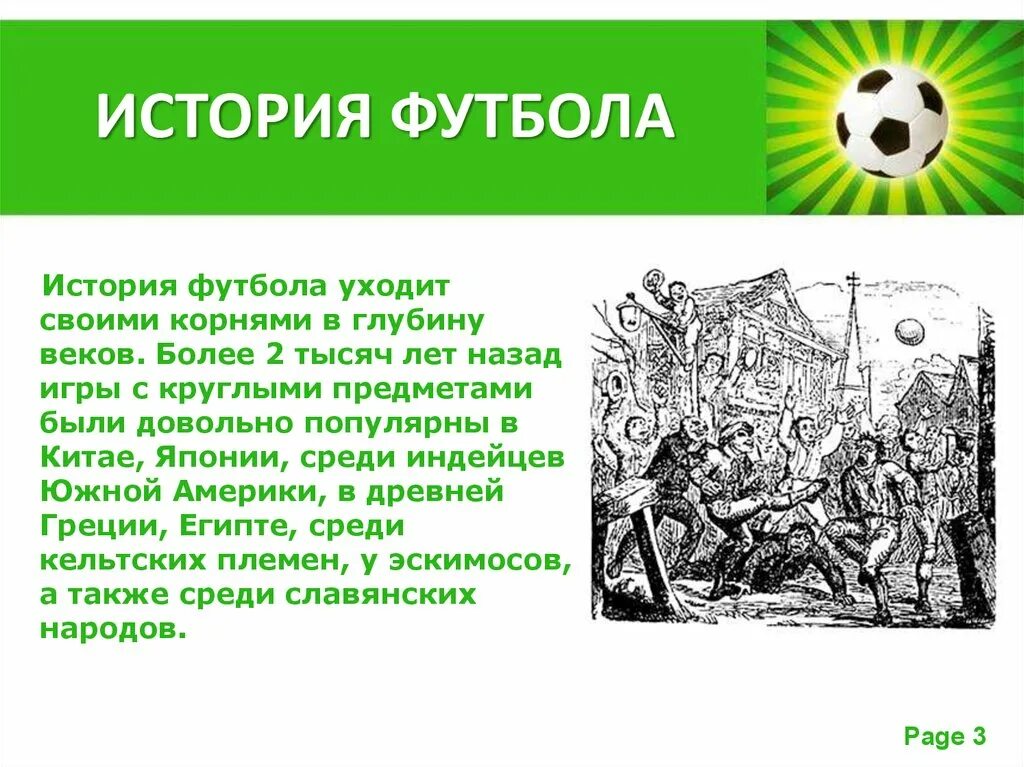 ИСТОРИЯ ФУТБОЛА

История футбола уходит своими корнями в глубину веков. Более 2 тысяч лет назад игры с круглыми предметами были довольно популярны в Китае, Японии, среди индейцев Южной Америки, в древней Греции, Египте, среди кельтских племен, у эскимосов, а также среди славянских народов.

Page 3